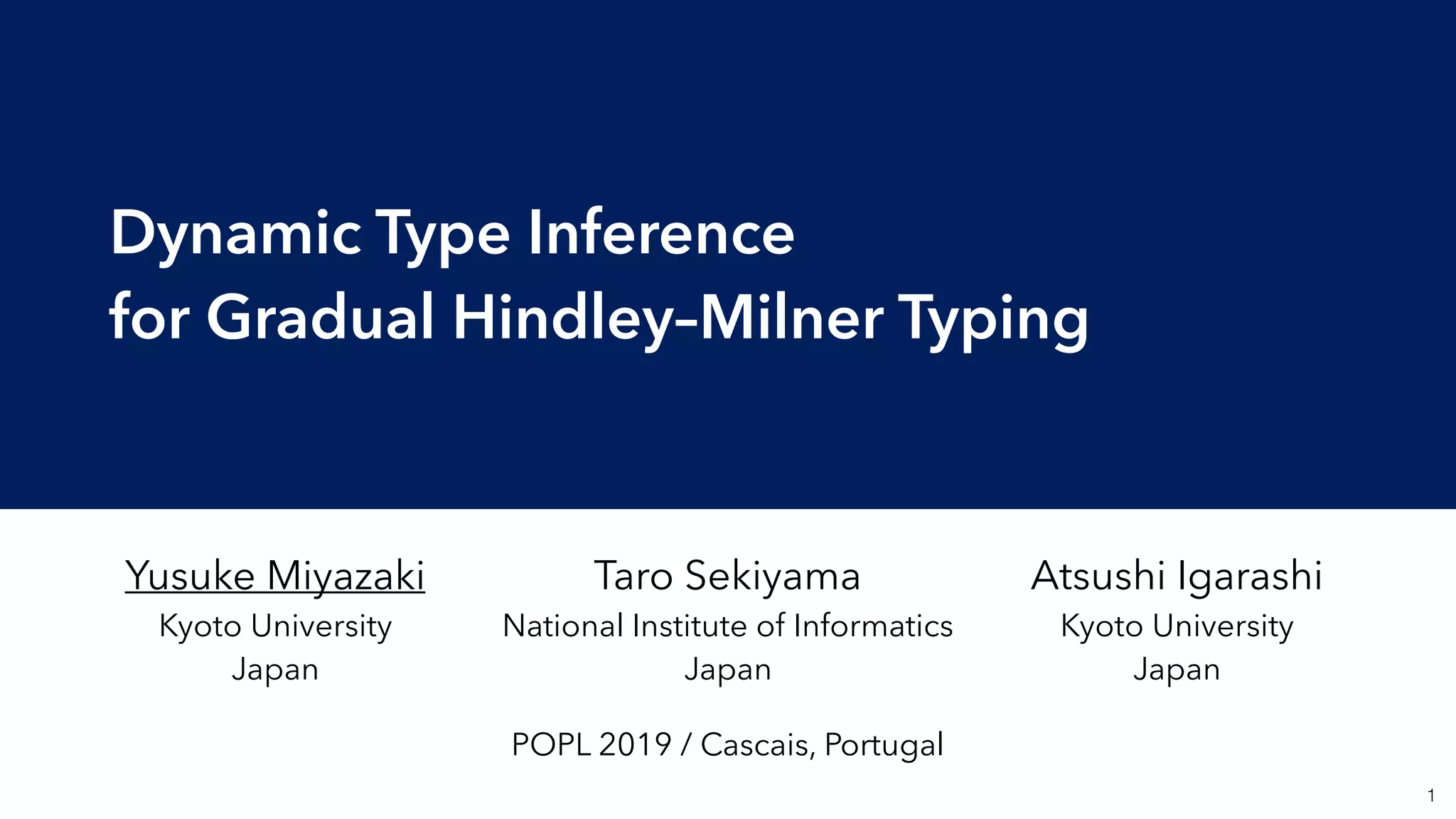 Dynamic Type Inference
for Gradual Hindley–Milner Typing

Yusuke Miyazaki
Kyoto University
Japan

Taro Sekiyama
National Institute of Informatics
Japan

Atsushi Igarashi
Kyoto University
Japan

POPL 2019 / Cascais, Portugal

1